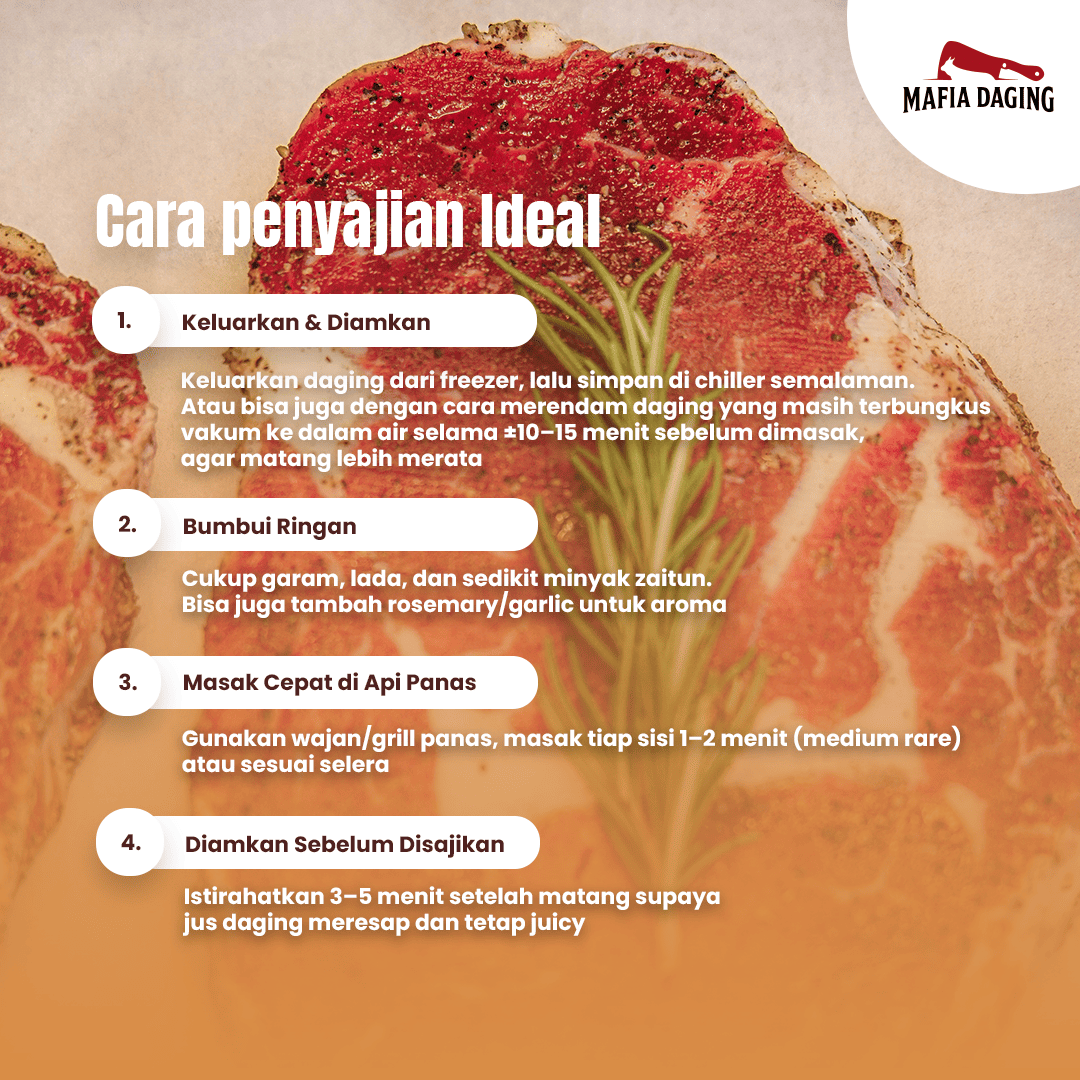 MAFIA DAGING

Cara penyajian Ideal

1. Keluarkan & Diamkan

Keluarkan daging dari freezer, lalu simpan di chiller semalaman. Atau bisa juga dengan cara merendam daging yang masih terbungkus vakum ke dalam air selama ±10–15 menit sebelum dimasak, agar matang lebih merata

2. Bumbui Ringan

Cukup garam, lada, dan sedikit minyak zaitun. Bisa juga tambah rosemary/garlic untuk aroma

3. Masak Cepat di Api Panas

Gunakan wajan/grill panas, masak tiap sisi 1–2 menit (medium rare) atau sesuai selera

4. Diamkan Sebelum Disajikan

Istirahatkan 3–5 menit setelah matang supaya jus daging meresap dan tetap juicy